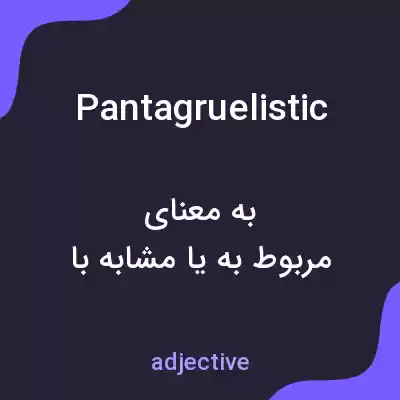 Pantagruelistic

به معنای
مربوط به یا مشابه با

adjective